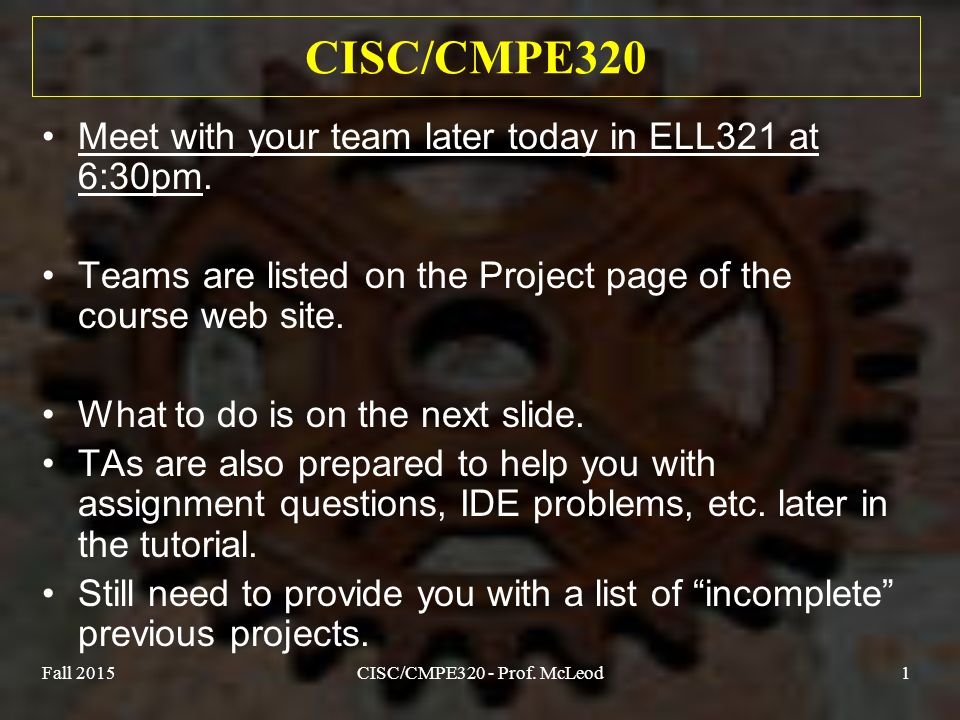 CISC/CMPE320

• Meet with your team later today in ELL321 at 6:30pm.

• Teams are listed on the Project page of the course web site.

• What to do is on the next slide.
• TAs are also prepared to help you with assignment questions, IDE problems, etc. later in the tutorial.
• Still need to provide you with a list of “incomplete” previous projects.

Fall 2015 CISC/CMPE320 - Prof. McLeod 1